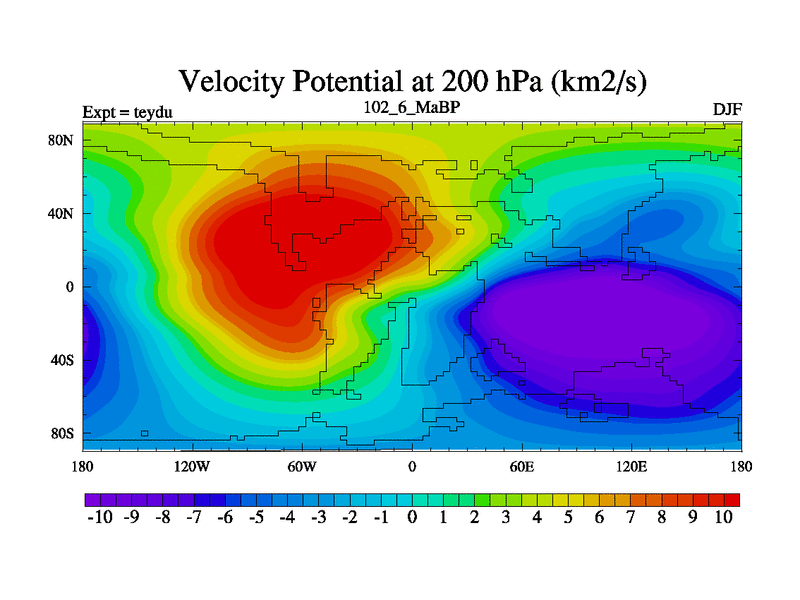 Velocity Potential at 200 hPa (km2/s)

Expt = teydu

102_6_MaBP

DJF

80N
40N
0
40S
80S

180 120W 60W 0 60E 120E 180

-10 -9 -8 -7 -6 -5 -4 -3 -2 -1 0 1 2 3 4 5 6 7 8 9 10